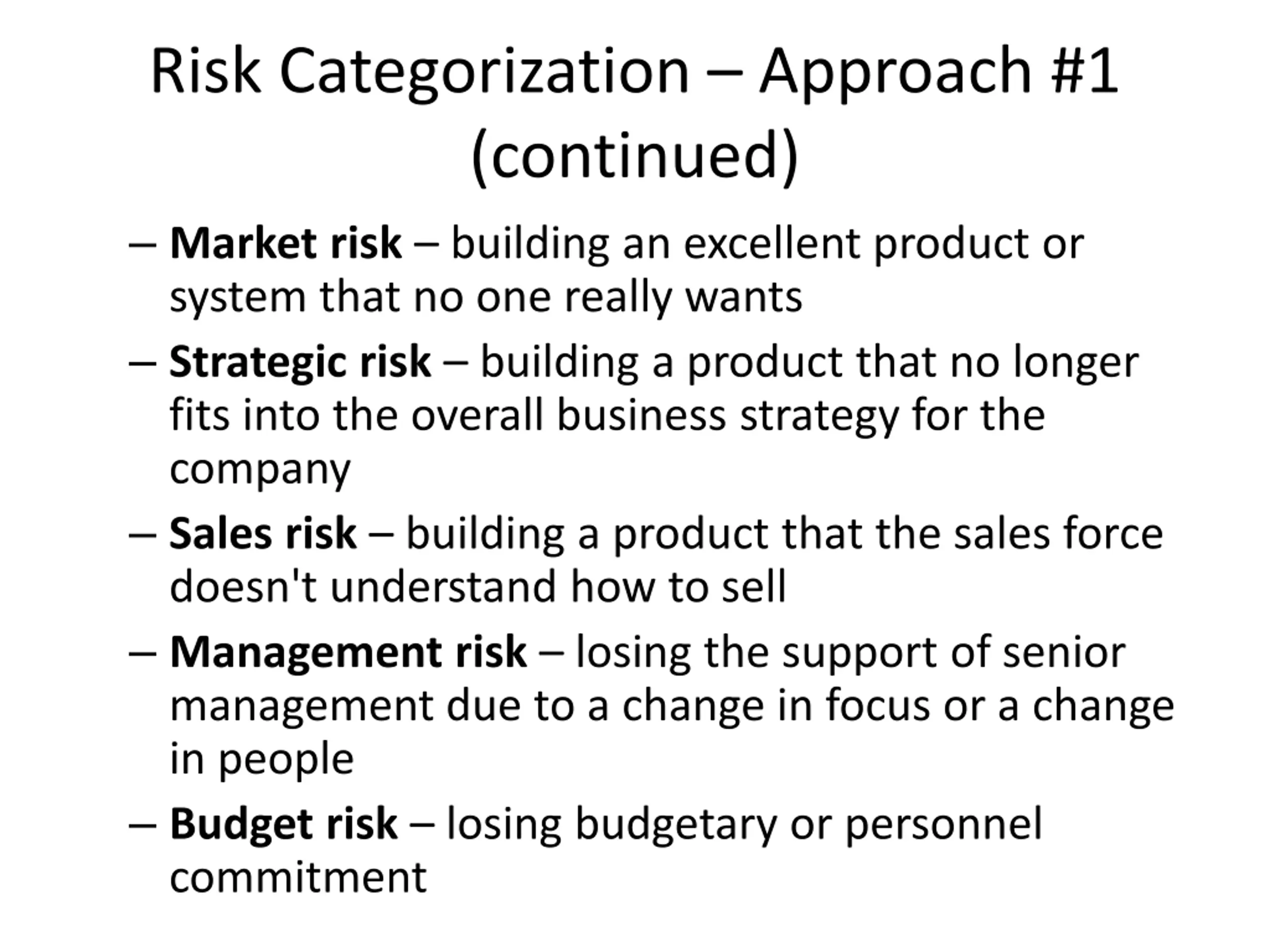 Risk Categorization – Approach #1 (continued)

– Market risk – building an excellent product or system that no one really wants

– Strategic risk – building a product that no longer fits into the overall business strategy for the company

– Sales risk – building a product that the sales force doesn't understand how to sell

– Management risk – losing the support of senior management due to a change in focus or a change in people

– Budget risk – losing budgetary or personnel commitment